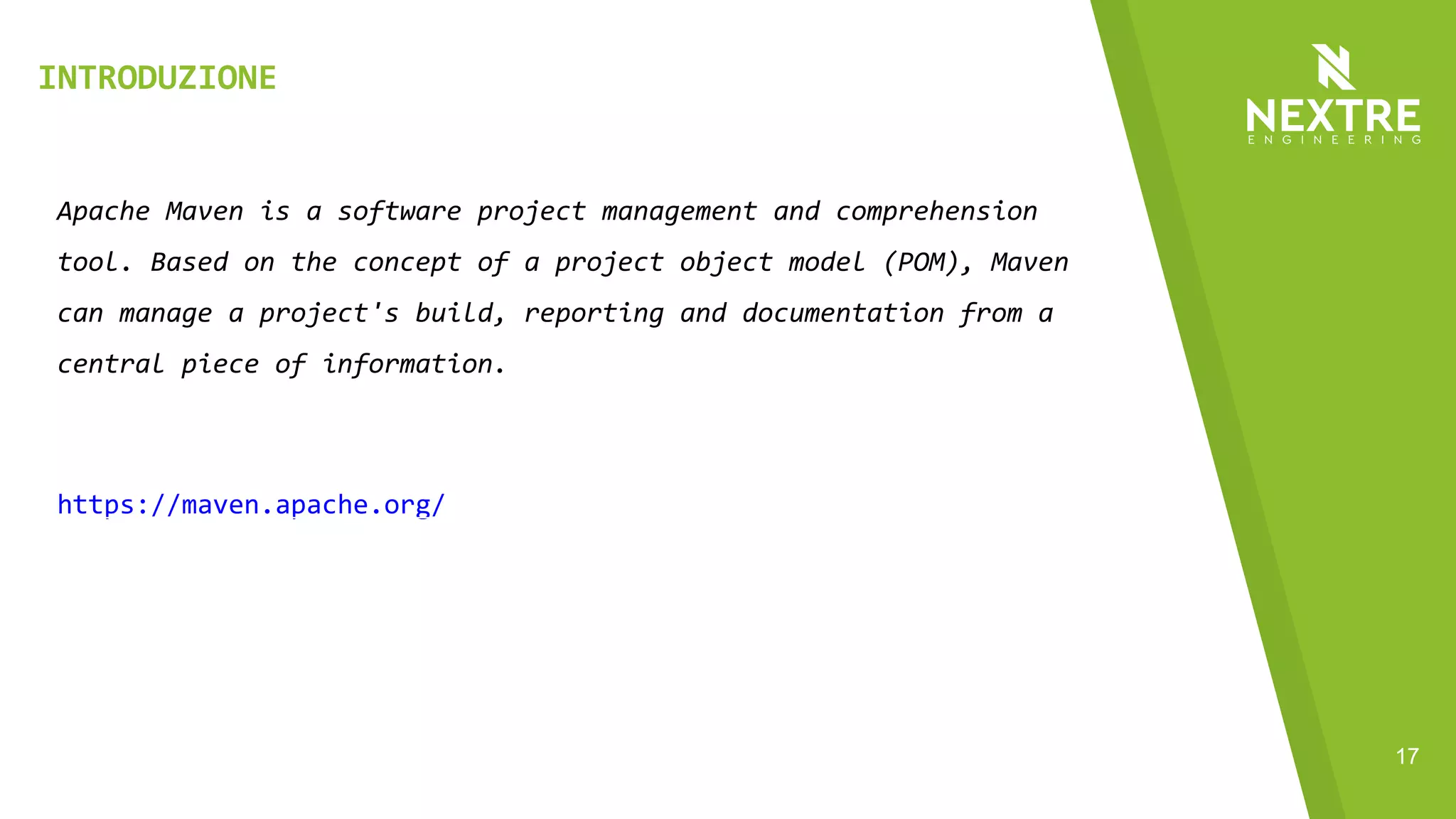 INTRODUZIONE

NEXTRE
ENGINEERING

Apache Maven is a software project management and comprehension tool. Based on the concept of a project object model (POM), Maven can manage a project's build, reporting and documentation from a central piece of information.

https://maven.apache.org/

17